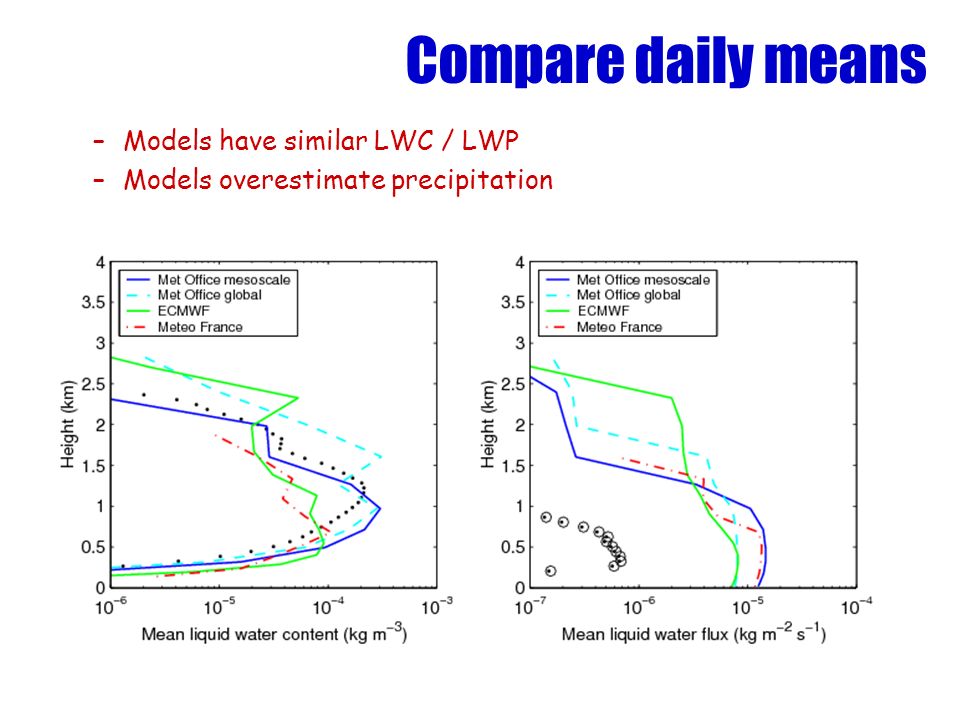 Compare daily means

– Models have similar LWC / LWP
– Models overestimate precipitation

Met Office mesoscale
Met Office global
ECMWF
Meteo France

Height (km)
4
3.5
3
2.5
2
1.5
1
0.5
0
$10^{-6}$ $10^{-5}$ $10^{-4}$ $10^{-3}$
Mean liquid water content (kg m$^{-3}$)

Met Office mesoscale
Met Office global
ECMWF
Meteo France

Height (km)
4
3.5
3
2.5
2
1.5
1
0.5
0
$10^{-7}$ $10^{-6}$ $10^{-5}$ $10^{-4}$
Mean liquid water flux (kg m$^{-2}$ s$^{-1}$)